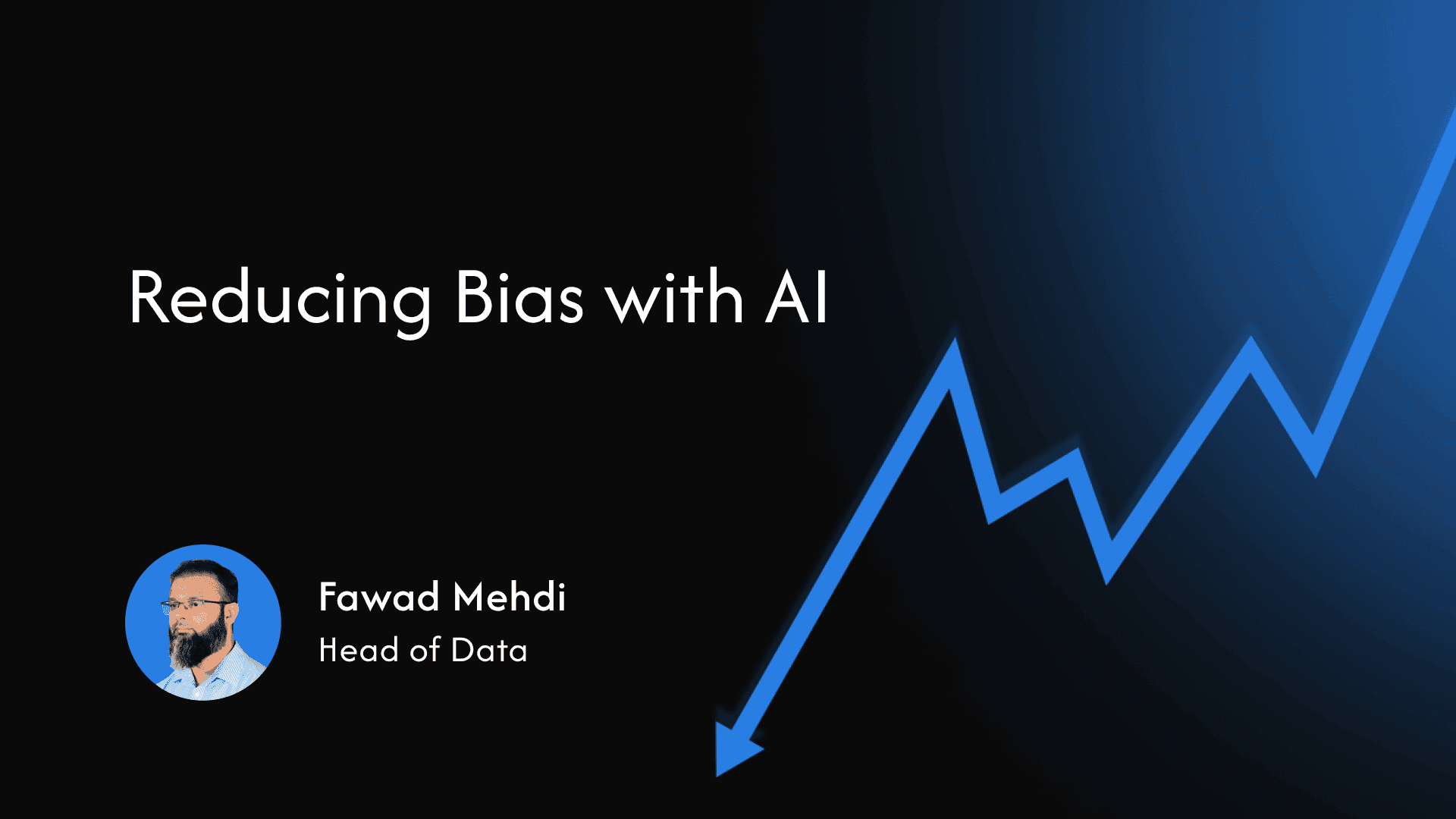 Reducing Bias with AI

Fawad Mehdi
Head of Data